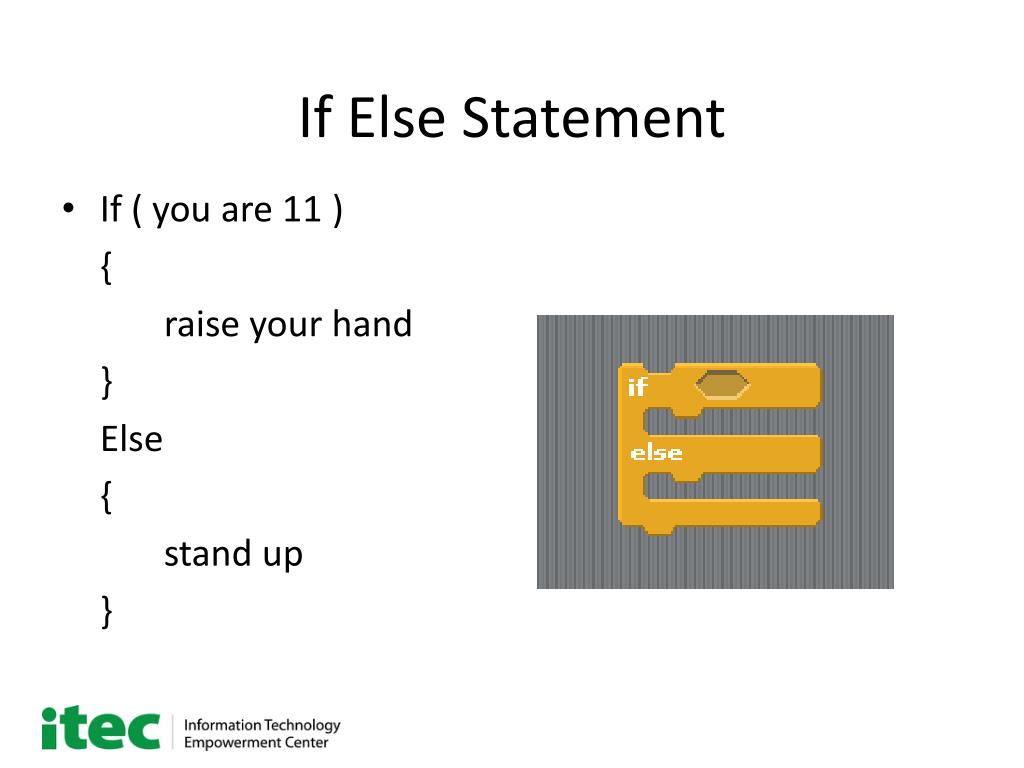 If Else Statement

• If ( you are 11 )
{
raise your hand
}
Else
{
stand up
}

if
else

itec Information Technology Empowerment Center